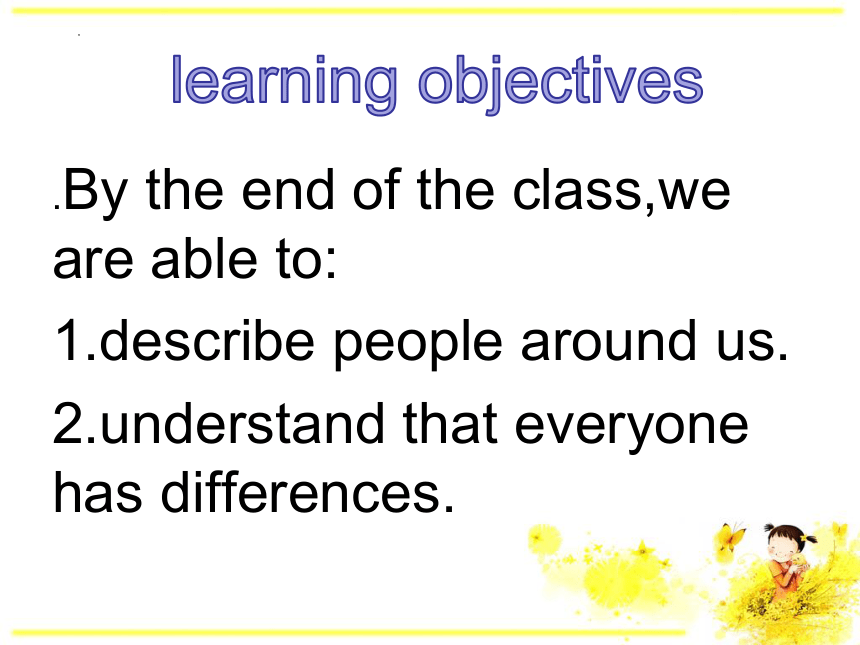 learning objectives

.By the end of the class,we are able to:

1.describe people around us.

2.understand that everyone has differences.